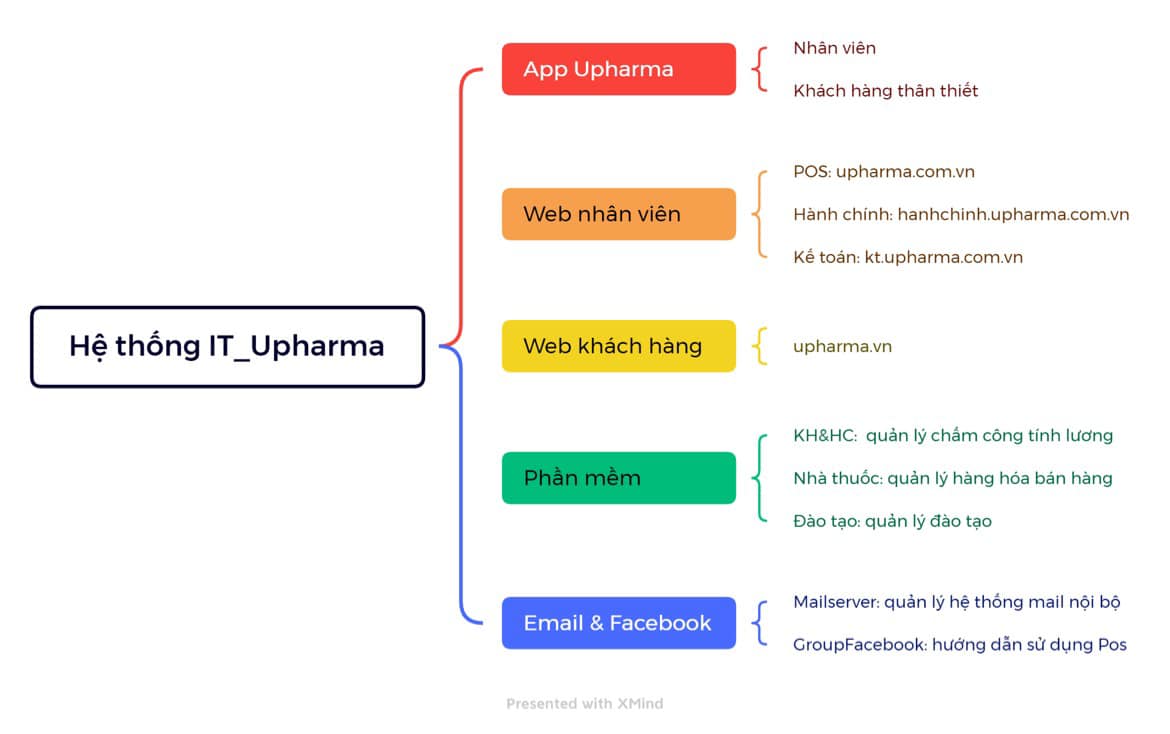 Hệ thống IT_Upharma

App Upharma

Nhân viên

Khách hàng thân thiết

Web nhân viên

POS: upharma.com.vn

Hành chính: hanhchinh.upharma.com.vn

Kế toán: kt.upharma.com.vn

Web khách hàng

upharma.vn

Phần mềm

KH&HC: quản lý chấm công tính lương

Nhà thuốc: quản lý hàng hóa bán hàng

Đào tạo: quản lý đào tạo

Email & Facebook

Mailserver: quản lý hệ thống mail nội bộ

GroupFacebook: hướng dẫn sử dụng Pos

Presented with XMind